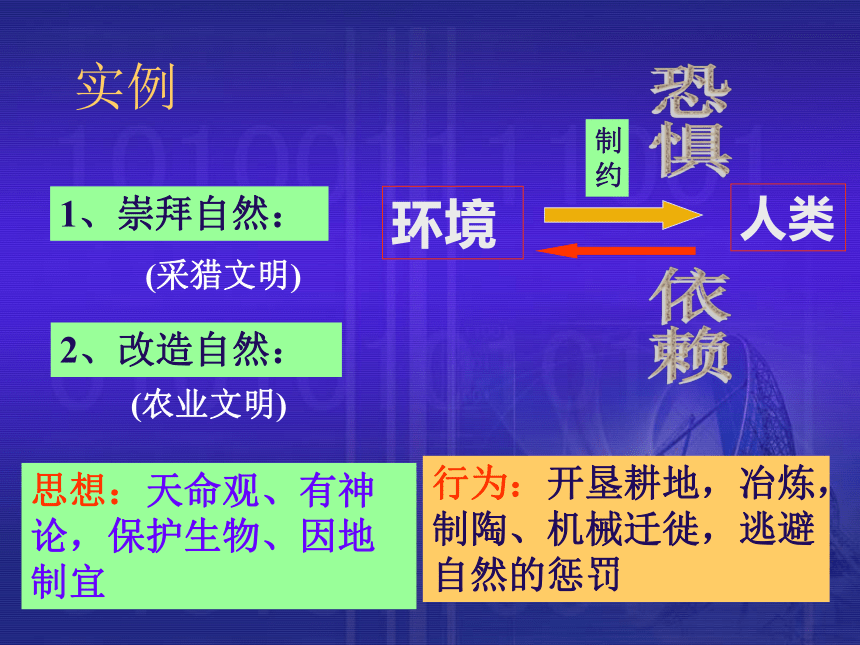 实例

1、崇拜自然：

(采猎文明)

2、改造自然：

(农业文明)

恐惧

制约

环境

人类

依赖

思想：天命观、有神论，保护生物、因地制宜

行为：开垦耕地，冶炼，制陶、机械迁徙，逃避自然的惩罚